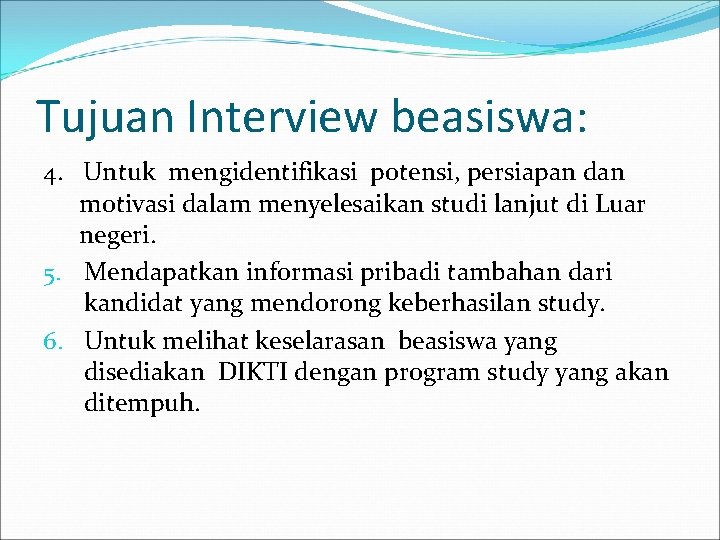 Tujuan Interview beasiswa:

4. Untuk mengidentifikasi potensi, persiapan dan motivasi dalam menyelesaikan studi lanjut di Luar negeri.

5. Mendapatkan informasi pribadi tambahan dari kandidat yang mendorong keberhasilan study.

6. Untuk melihat keselarasan beasiswa yang disediakan DIKTI dengan program study yang akan ditempuh.